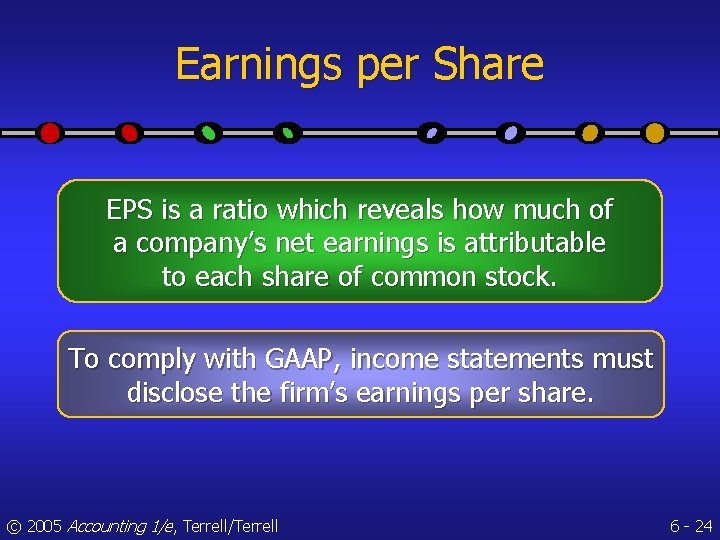 Earnings per Share

EPS is a ratio which reveals how much of a company's net earnings is attributable to each share of common stock.

To comply with GAAP, income statements must disclose the firm's earnings per share.

© 2005 Accounting 1/e, Terrell/Terrell

6 - 24